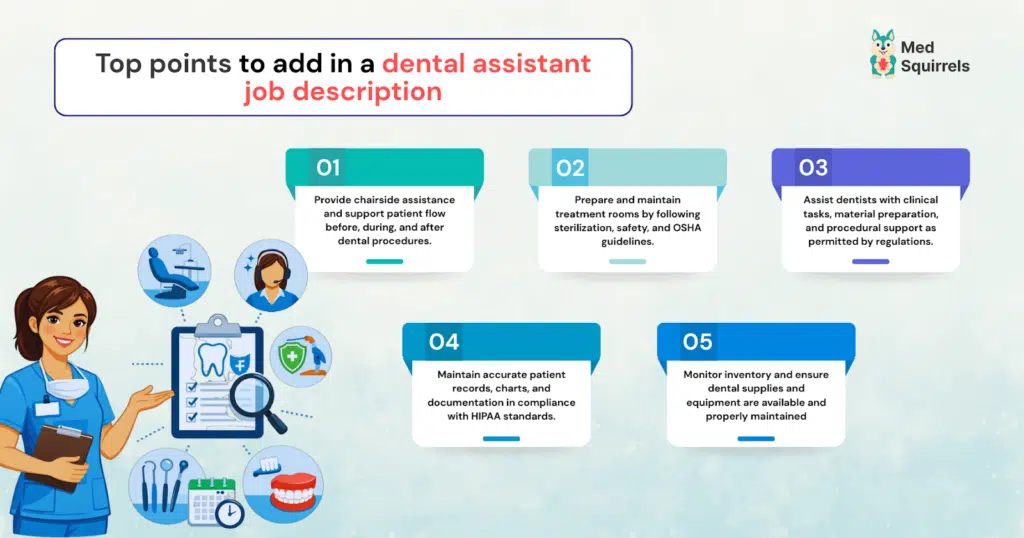 Top points to add in a dental assistant job description

Med Squirrels

01
Provide chairside assistance and support patient flow before, during, and after dental procedures.

02
Prepare and maintain treatment rooms by following sterilization, safety, and OSHA guidelines.

03
Assist dentists with clinical tasks, material preparation, and procedural support as permitted by regulations.

04
Maintain accurate patient records, charts, and documentation in compliance with HIPAA standards.

05
Monitor inventory and ensure dental supplies and equipment are available and properly maintained